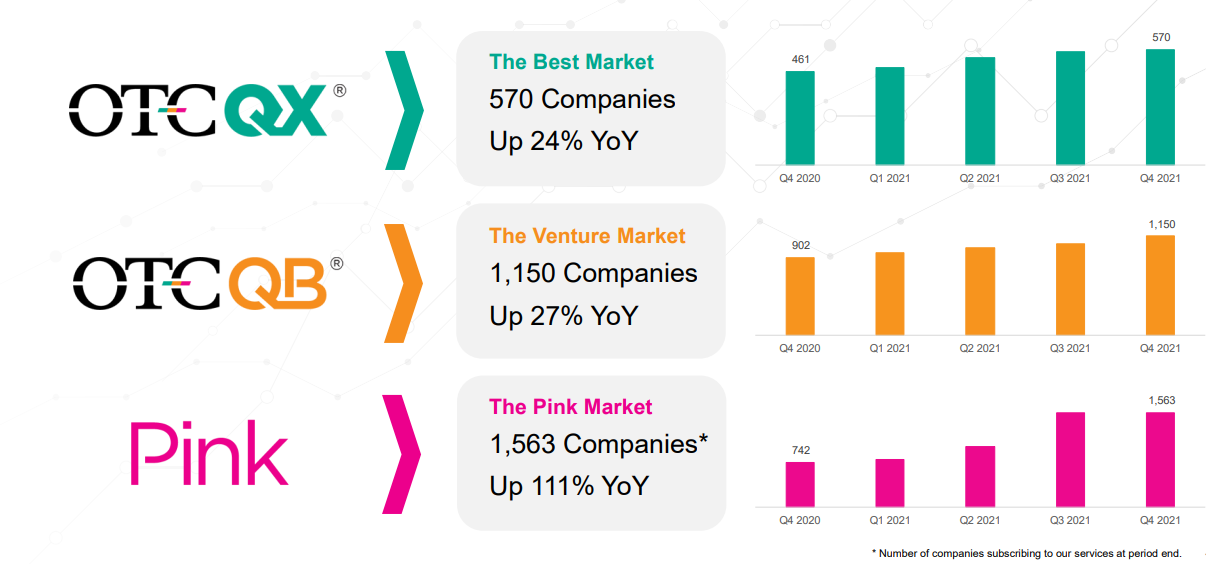 OTCQX®

The Best Market
570 Companies
Up 24% YoY

461
570
Q4 2020 Q1 2021 Q2 2021 Q3 2021 Q4 2021

OTCQB®

The Venture Market
1,150 Companies
Up 27% YoY

902
1,150
Q4 2020 Q1 2021 Q2 2021 Q3 2021 Q4 2021

Pink

The Pink Market
1,563 Companies*
Up 111% YoY

742
1,563
Q4 2020 Q1 2021 Q2 2021 Q3 2021 Q4 2021

* Number of companies subscribing to our services at period end.